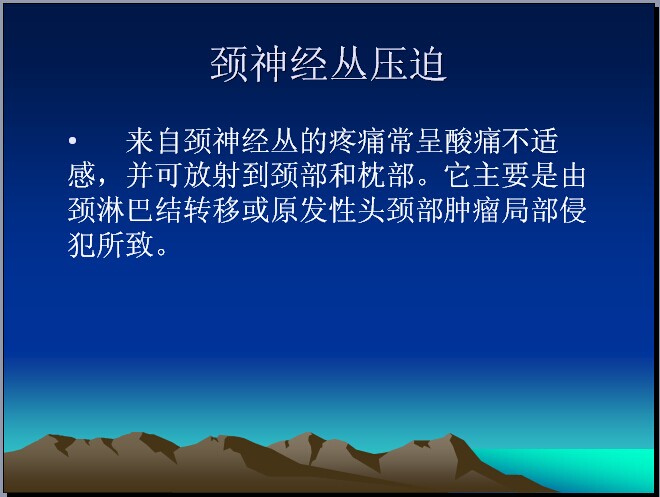 颈神经丛压迫

• 来自颈神经丛的疼痛常呈酸痛不适感，并可放射到颈部和枕部。它主要是由颈淋巴结转移或原发性头颈部肿瘤局部侵犯所致。